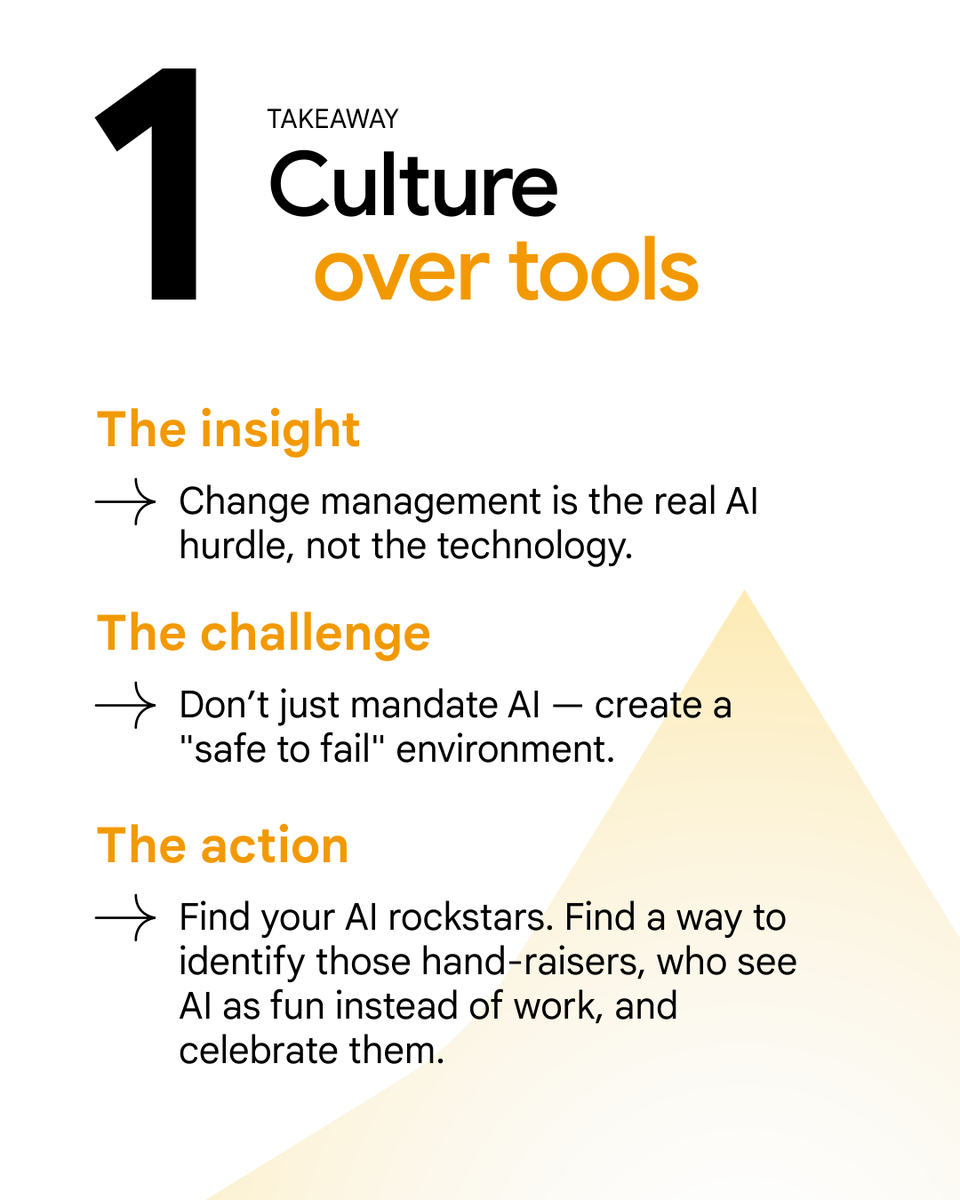 1

TAKEAWAY

Culture over tools

The insight

→ Change management is the real AI hurdle, not the technology.

The challenge

→ Don’t just mandate AI — create a "safe to fail" environment.

The action

→ Find your AI rockstars. Find a way to identify those hand-raisers, who see AI as fun instead of work, and celebrate them.